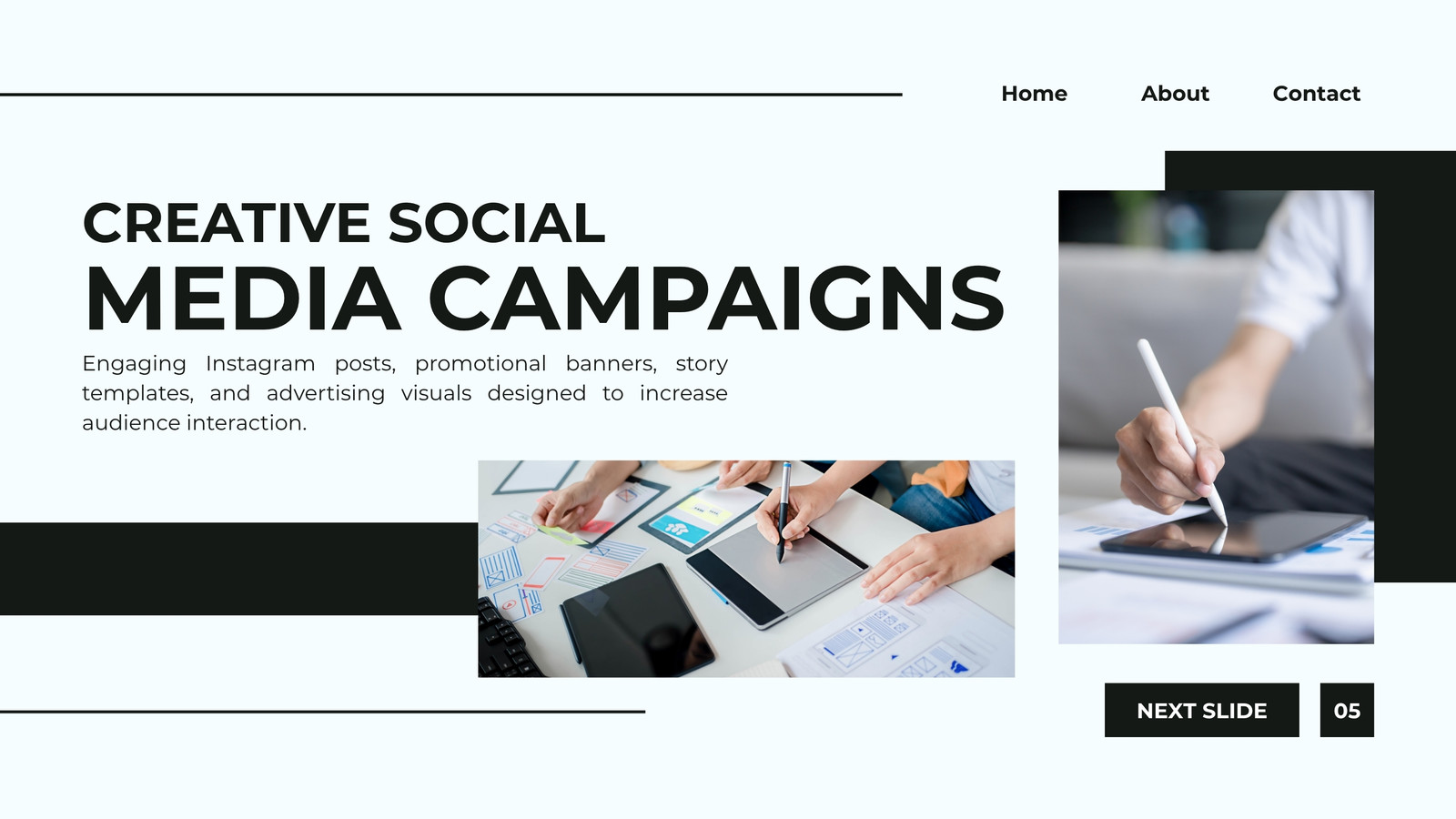 Home About Contact

CREATIVE SOCIAL
MEDIA CAMPAIGNS

Engaging Instagram posts, promotional banners, story templates, and advertising visuals designed to increase audience interaction.

NEXT SLIDE

05